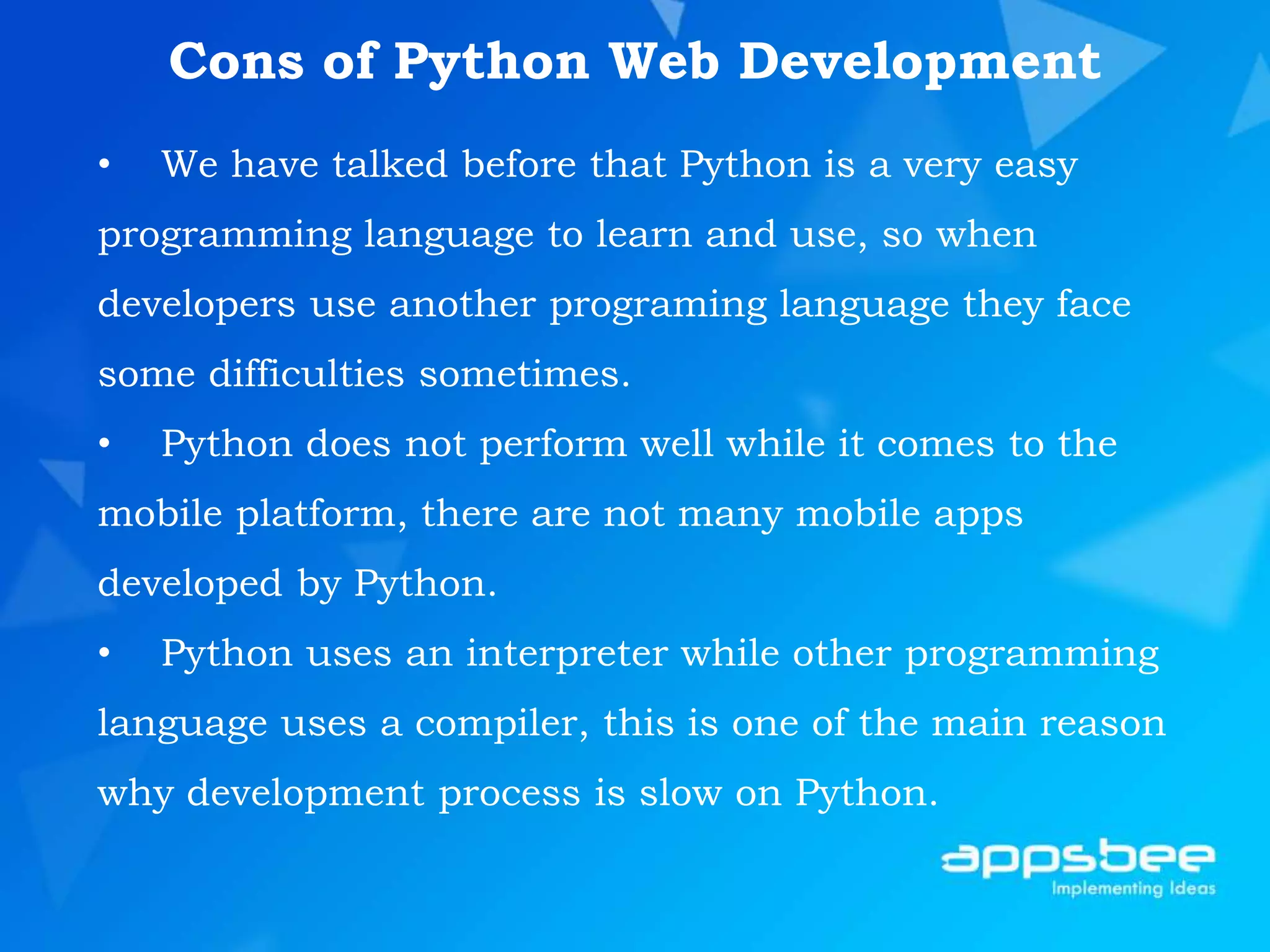 Cons of Python Web Development

• We have talked before that Python is a very easy programming language to learn and use, so when developers use another programing language they face some difficulties sometimes.

• Python does not perform well while it comes to the mobile platform, there are not many mobile apps developed by Python.

• Python uses an interpreter while other programming language uses a compiler, this is one of the main reason why development process is slow on Python.

appsbee
Implementing Ideas